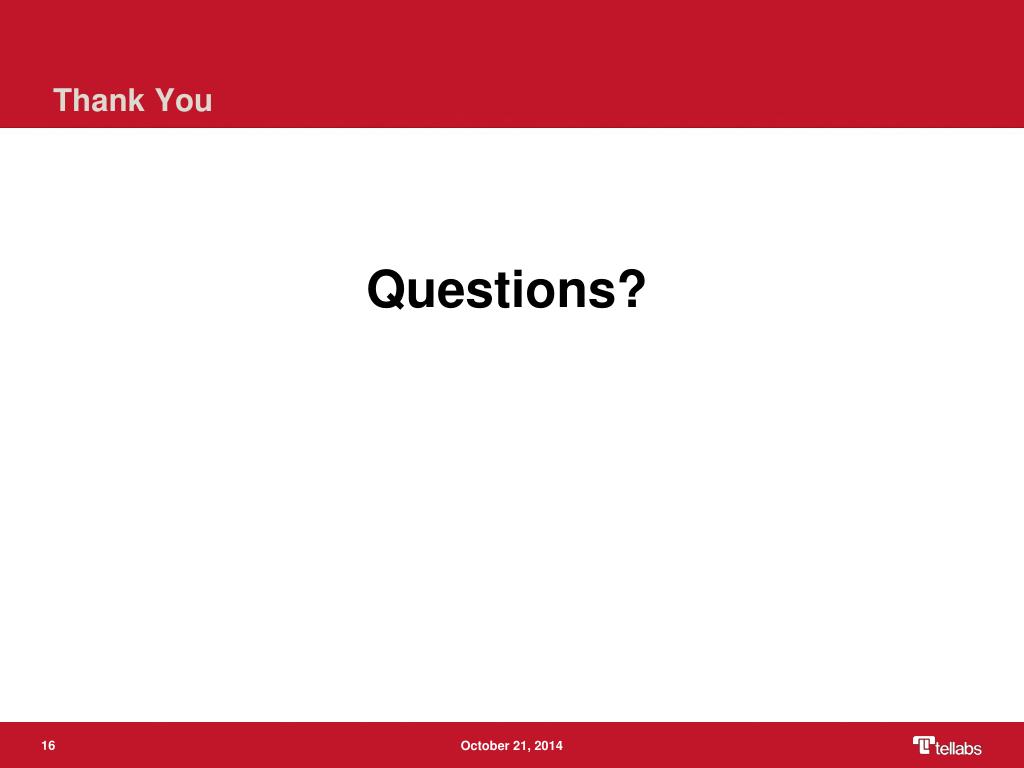 Thank You

Questions?

16

October 21, 2014

tellabs